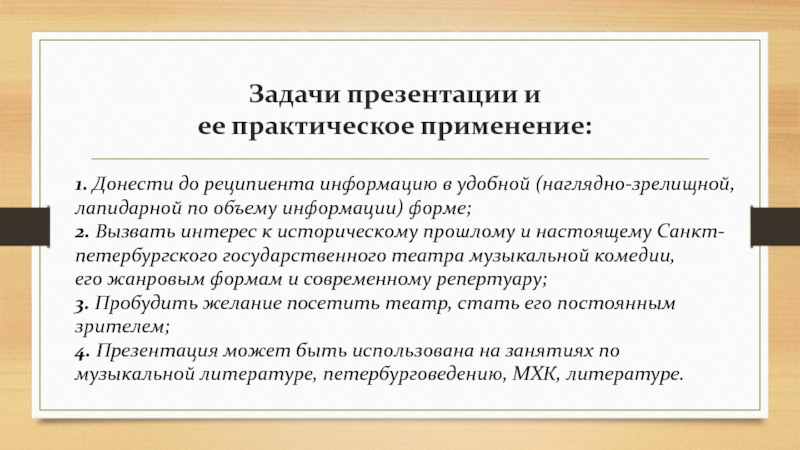 Задачи презентации и
ее практическое применение:

1. Донести до реципиента информацию в удобной (наглядно-зрелищной, лапидарной по объему информации) форме;
2. Вызвать интерес к историческому прошлому и настоящему Санкт-петербургского государственного театра музыкальной комедии, его жанровым формам и современному репертуару;
3. Пробудить желание посетить театр, стать его постоянным зрителем;
4. Презентация может быть использована на занятиях по музыкальной литературе, петербурговедению, МХК, литературе.